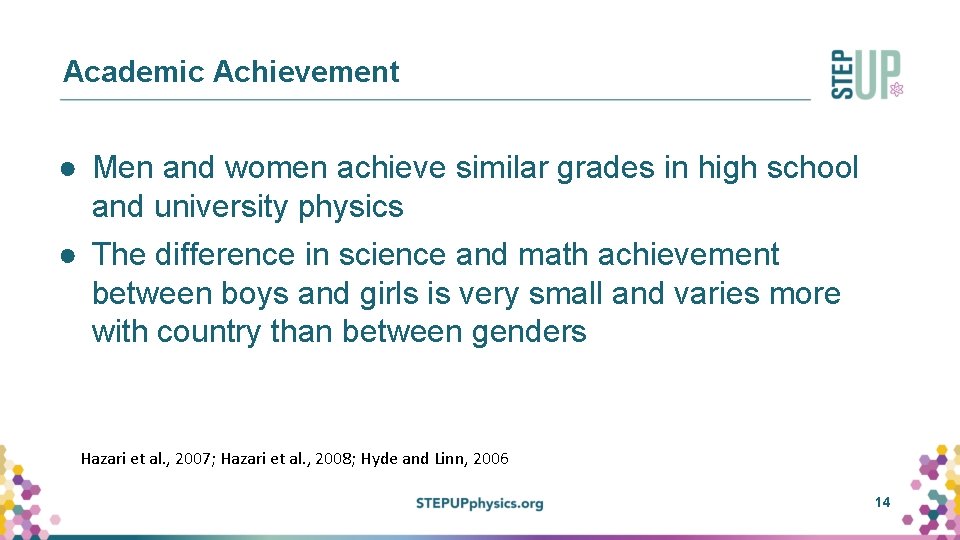 Academic Achievement

STEP UP

● Men and women achieve similar grades in high school and university physics

● The difference in science and math achievement between boys and girls is very small and varies more with country than between genders

Hazari et al., 2007; Hazari et al., 2008; Hyde and Linn, 2006

STEPUPphysics.org

14